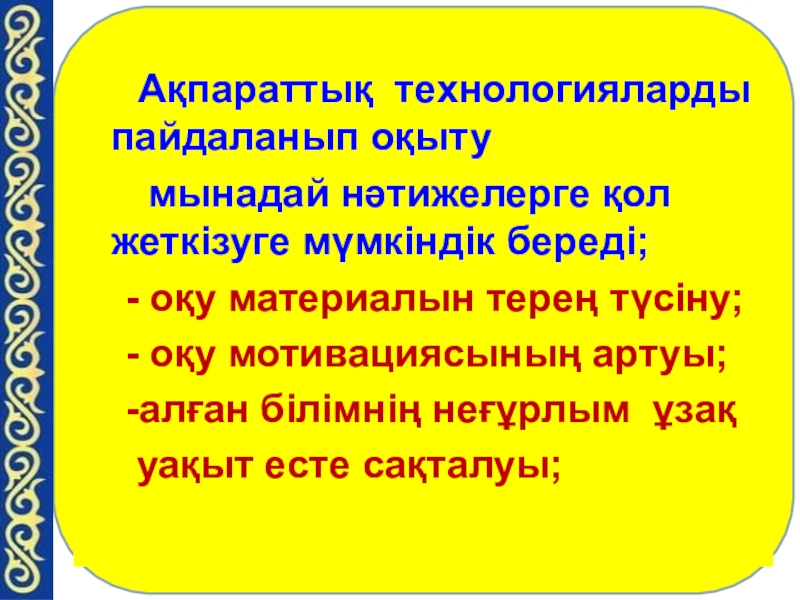 Ақпараттық технологияларды пайдаланып оқыту мынадай нәтижелерге қол жеткізуге мүмкіндік береді;

- оқу материалын терең түсіну;

- оқу мотивациясының артуы;

-алған білімнің неғұрлым ұзақ уақыт есте сақталуы;